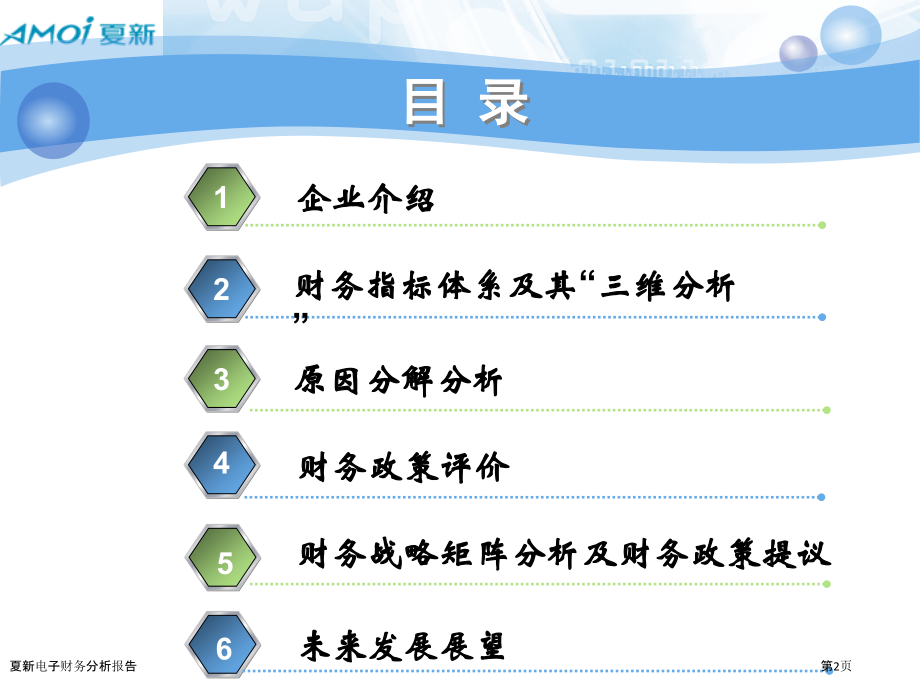 AMOi 夏新

目 录

1 企业介绍

2 财务指标体系及其“三维分析”

3 原因分解分析

4 财务政策评价

5 财务战略矩阵分析及财务政策提议

6 未来发展展望

夏新电子财务分析报告

第2页